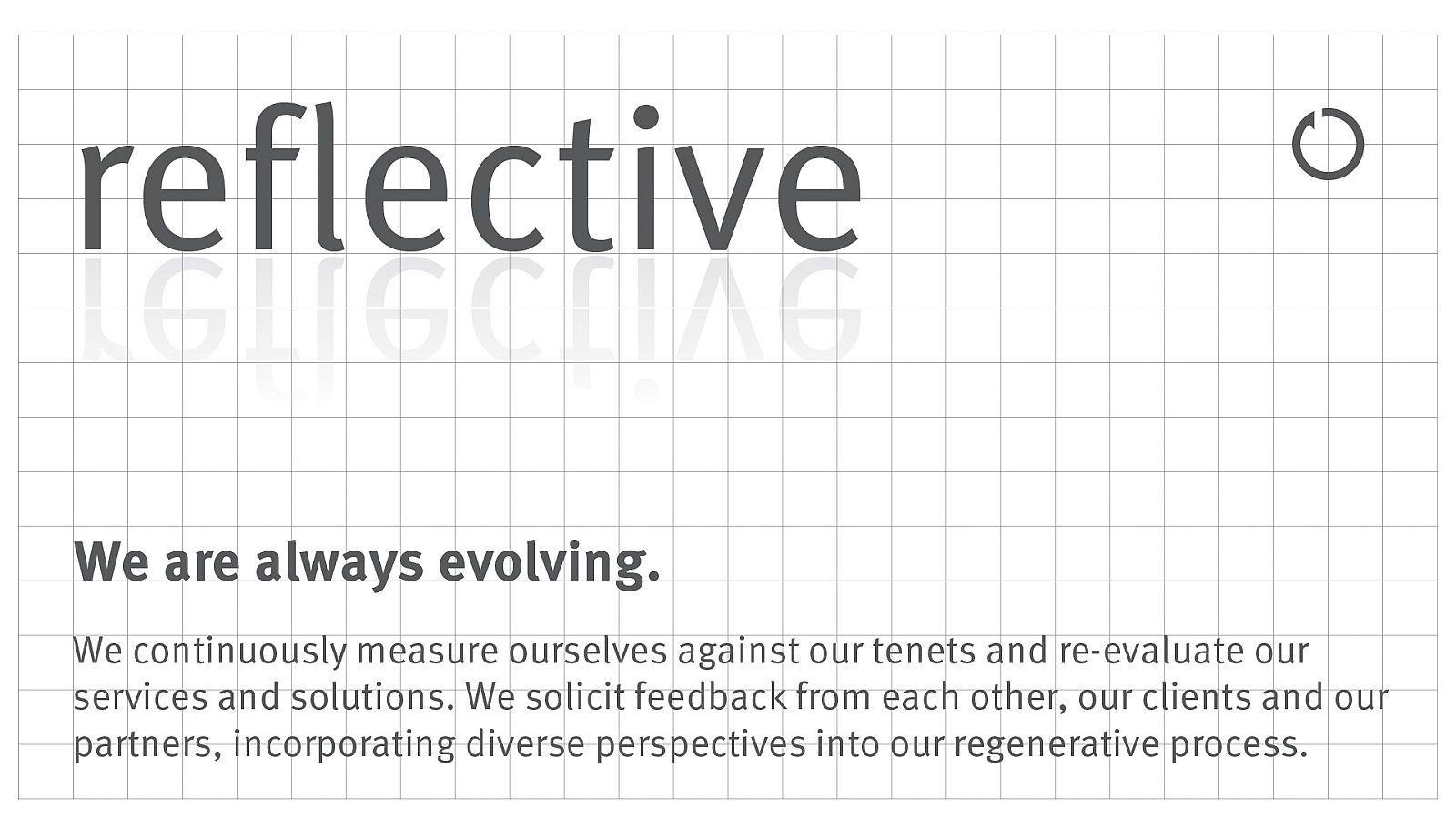 reflective

We are always evolving.

We continuously measure ourselves against our tenets and re-evaluate our services and solutions. We solicit feedback from each other, our clients and our partners, incorporating diverse perspectives into our regenerative process.